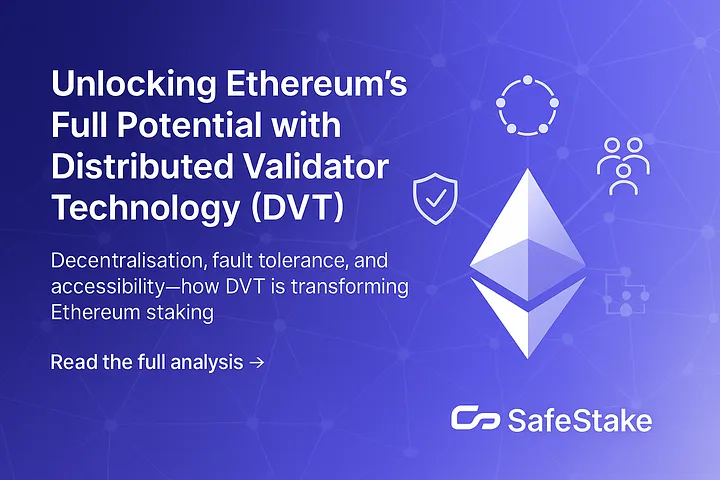 Unlocking Ethereum's Full Potential with Distributed Validator Technology (DVT)

Decentralisation, fault tolerance, and accessibility—how DVT is transforming Ethereum staking

Read the full analysis →

SafeStake